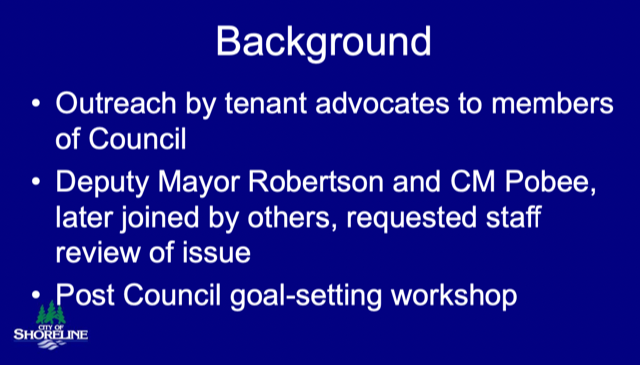 Background

• Outreach by tenant advocates to members of Council

• Deputy Mayor Robertson and CM Pobee, later joined by others, requested staff review of issue

• Post Council goal-setting workshop

CITY OF
SHORELINE